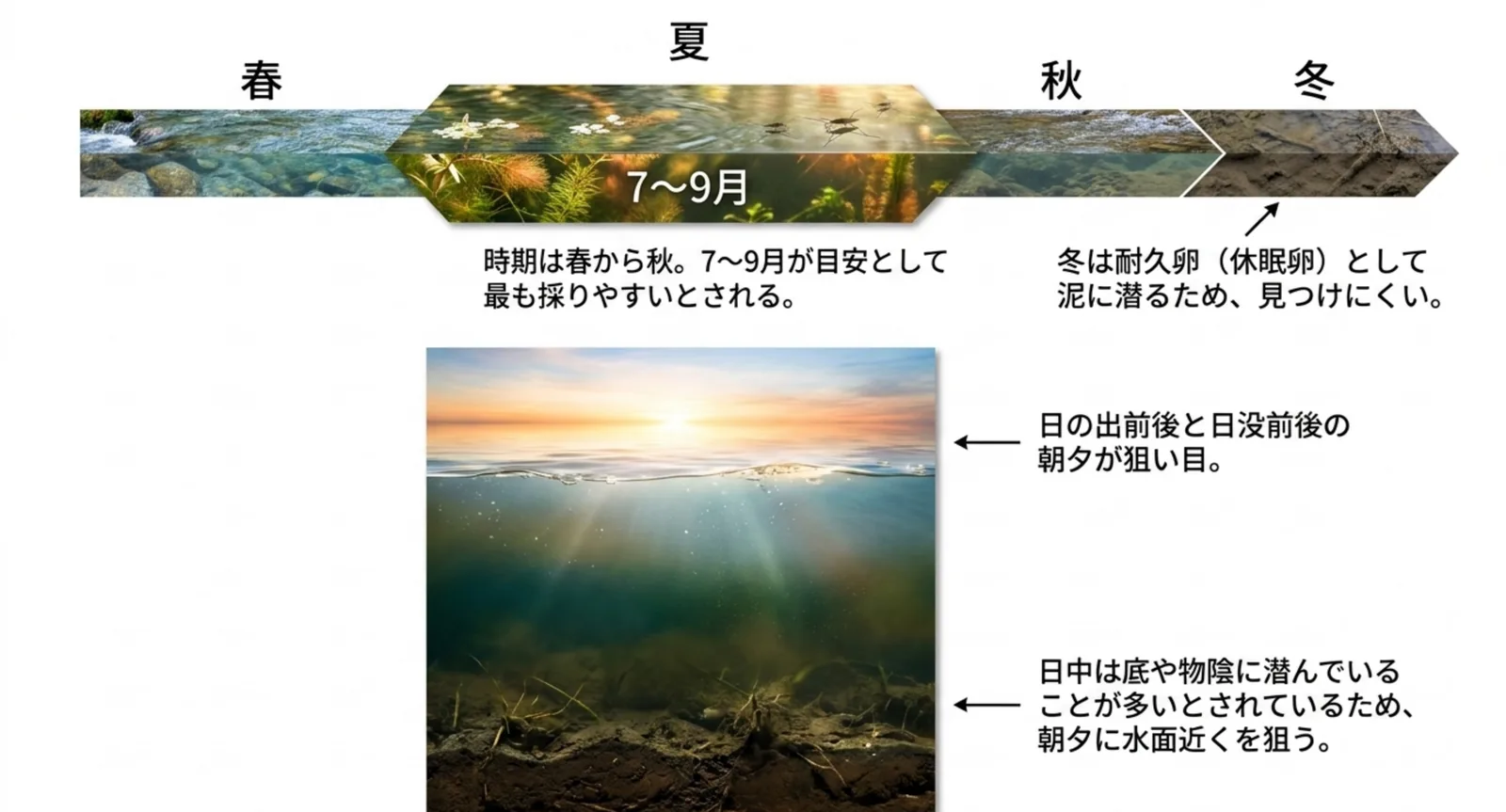 春

夏

秋

冬

7〜9月

時期は春から秋。7〜9月が目安として最も採りやすいとされる。

冬は耐久卵（休眠卵）として泥に潜るため、見つけにくい。

日の出前後と日没前後の朝夕が狙い目。

日中は底や物陰に潜んでいることが多いとされているため、朝夕に水面近くを狙う。